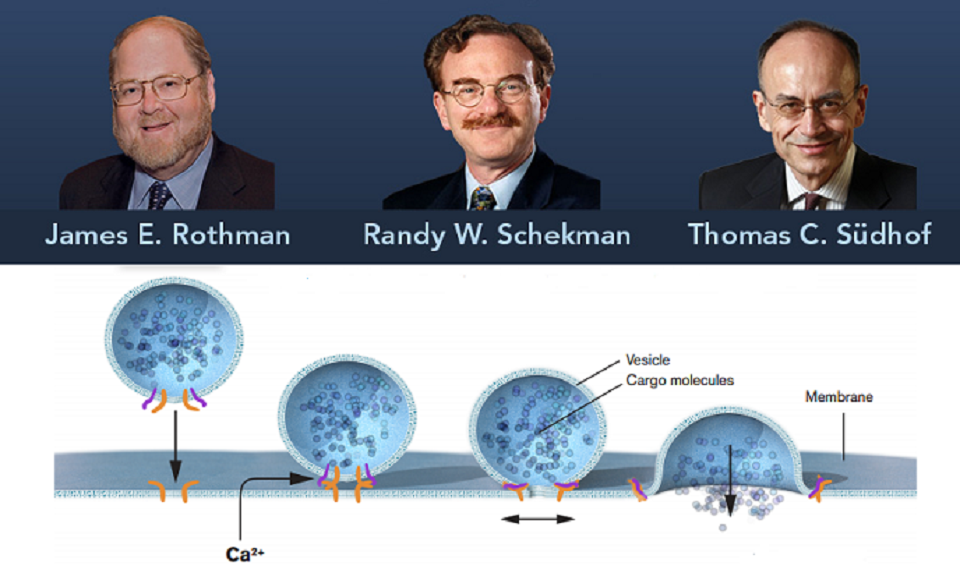 James E. Rothman
Randy W. Schekman
Thomas C. Südhof

Vesicle
Cargo molecules
Membrane
$Ca^{2+}$